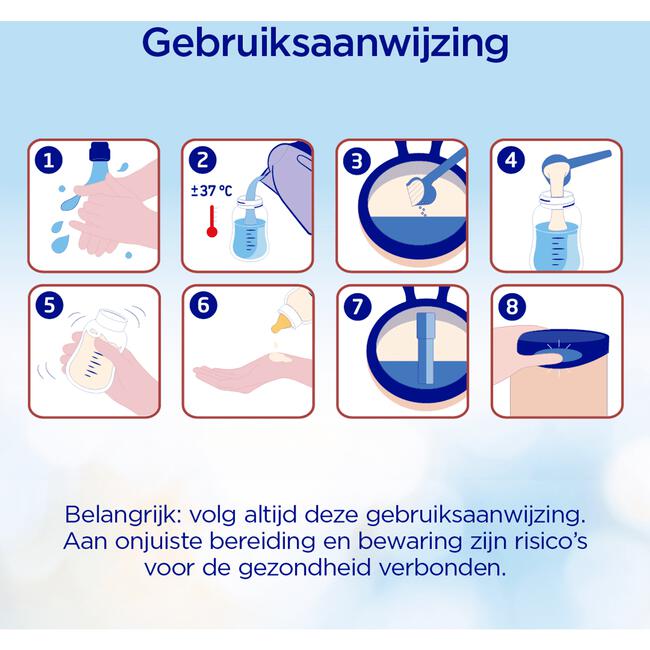 Gebruiksaanwijzing

1

2

±37 °C

3

4

5

6

7

8

Belangrijk: volg altijd deze gebruiksaanwijzing. Aan onjuiste bereiding en bewaring zijn risico's voor de gezondheid verbonden.